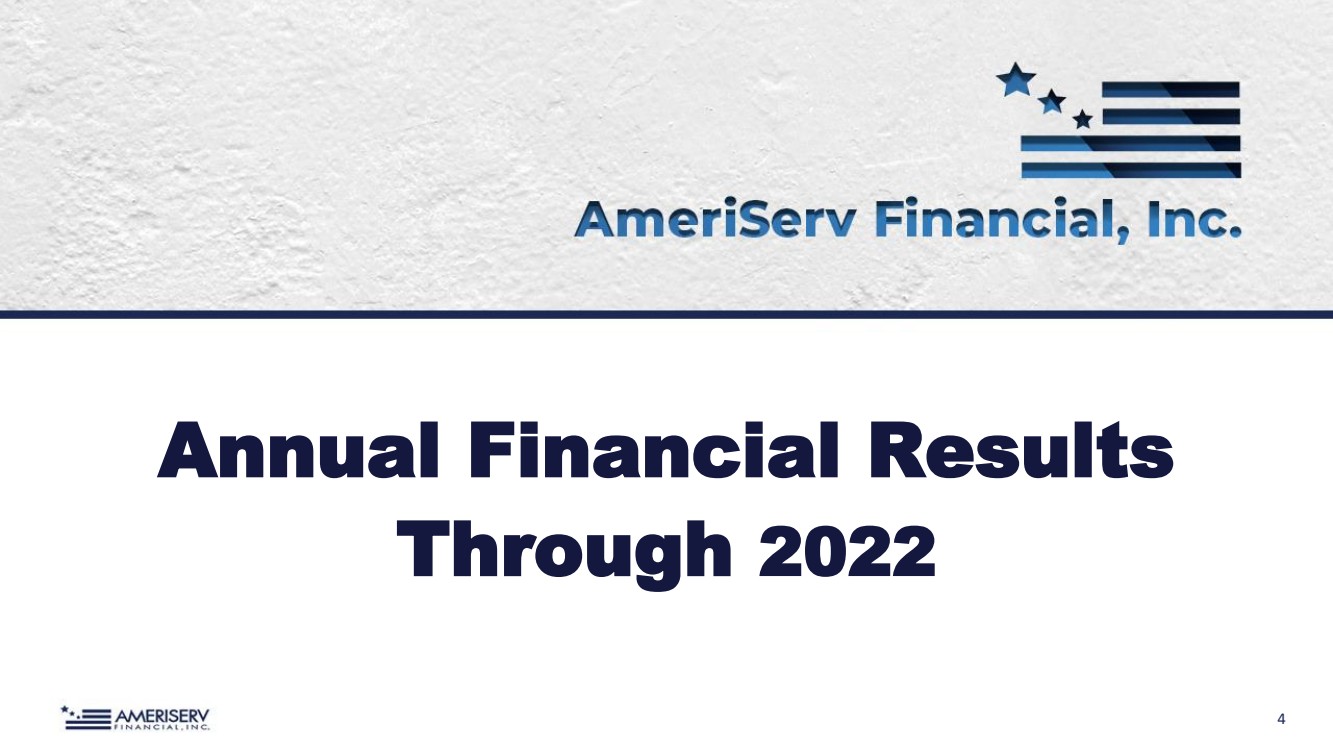 AmeriServ Financial, Inc.

Annual Financial Results Through 2022

AMERISERV FINANCIAL, INC.

4